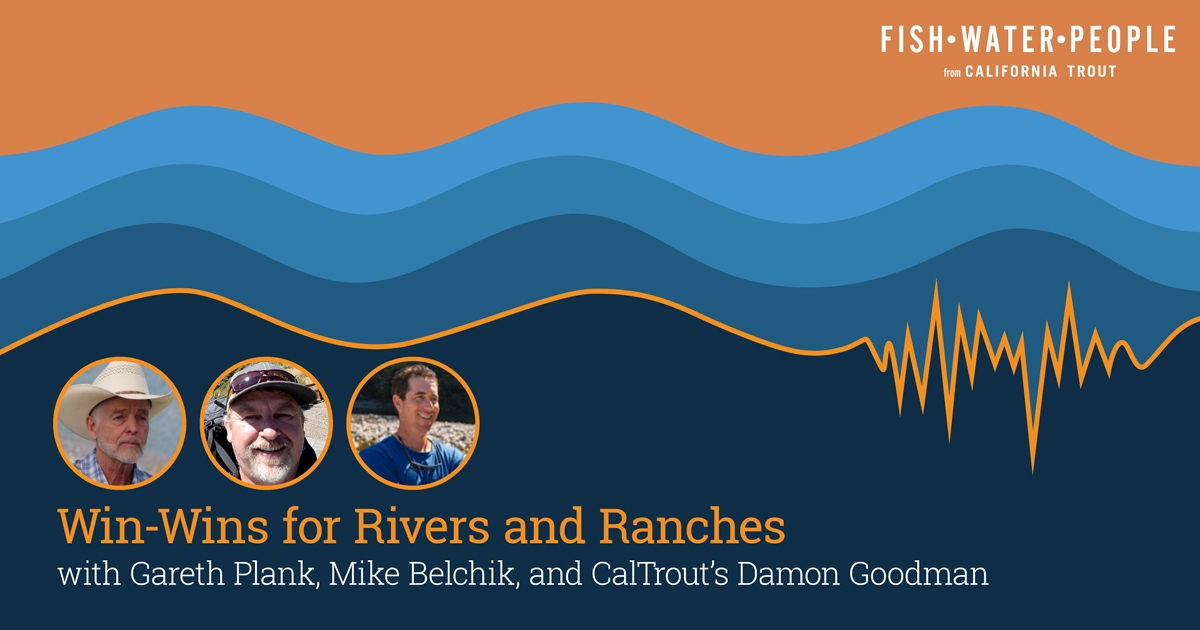 FISH•WATER•PEOPLE
from CALIFORNIA TROUT

Win-Wins for Rivers and Ranches
with Gareth Plank, Mike Belchik, and CalTrout's Damon Goodman